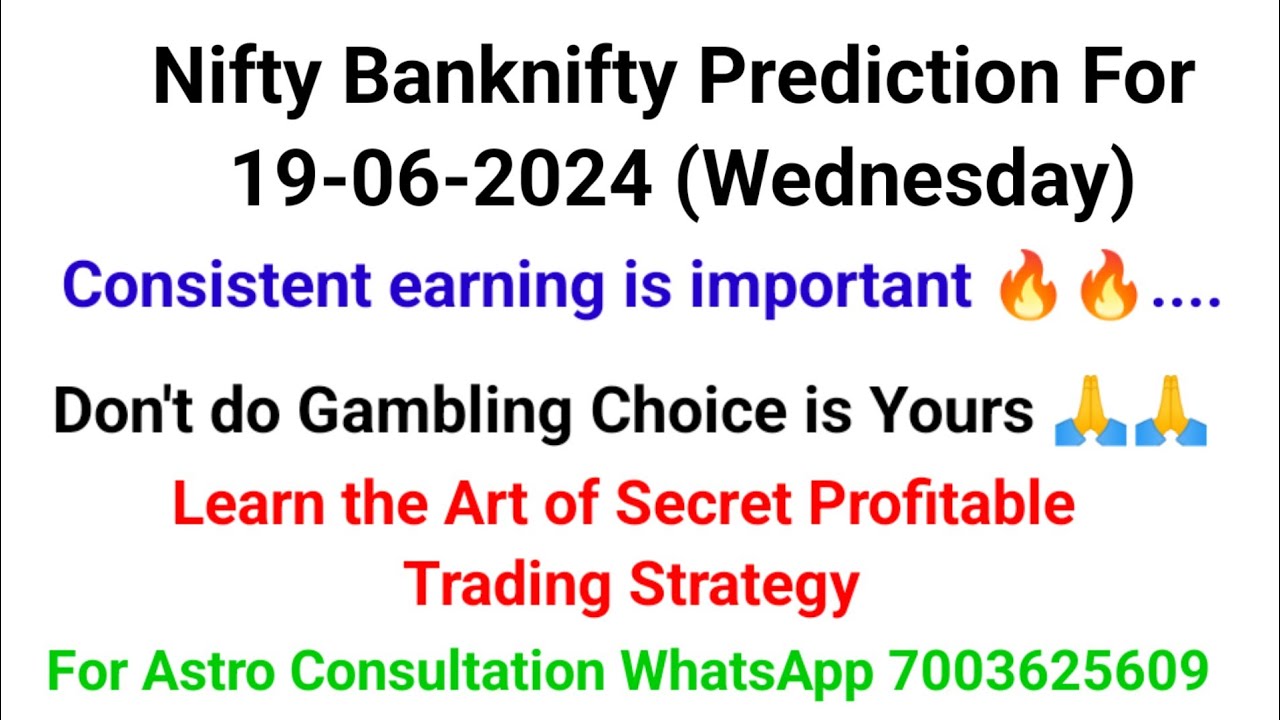 Nifty Banknifty Prediction For 19-06-2024 (Wednesday)

Consistent earning is important 🔥🔥....

Don't do Gambling Choice is Yours 🙏🙏

Learn the Art of Secret Profitable Trading Strategy

For Astro Consultation WhatsApp 7003625609